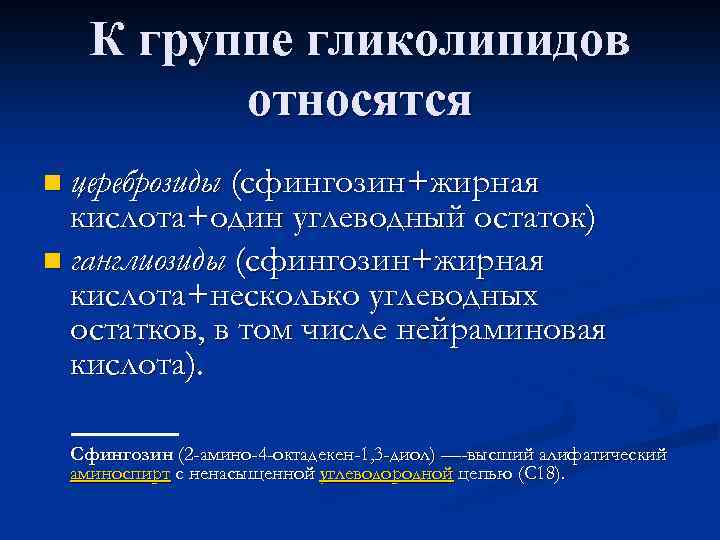 К группе гликолипидов относятся

цереброзиды (сфингозин+жирная кислота+один углеводный остаток)

ганглиозиды (сфингозин+жирная кислота+несколько углеводных остатков, в том числе нейраминовая кислота).

Сфингозин (2-амино-4-октадекен-1,3-диол) —-высший алифатический аминоспирт с ненасыщенной углеводородной цепью (С18).